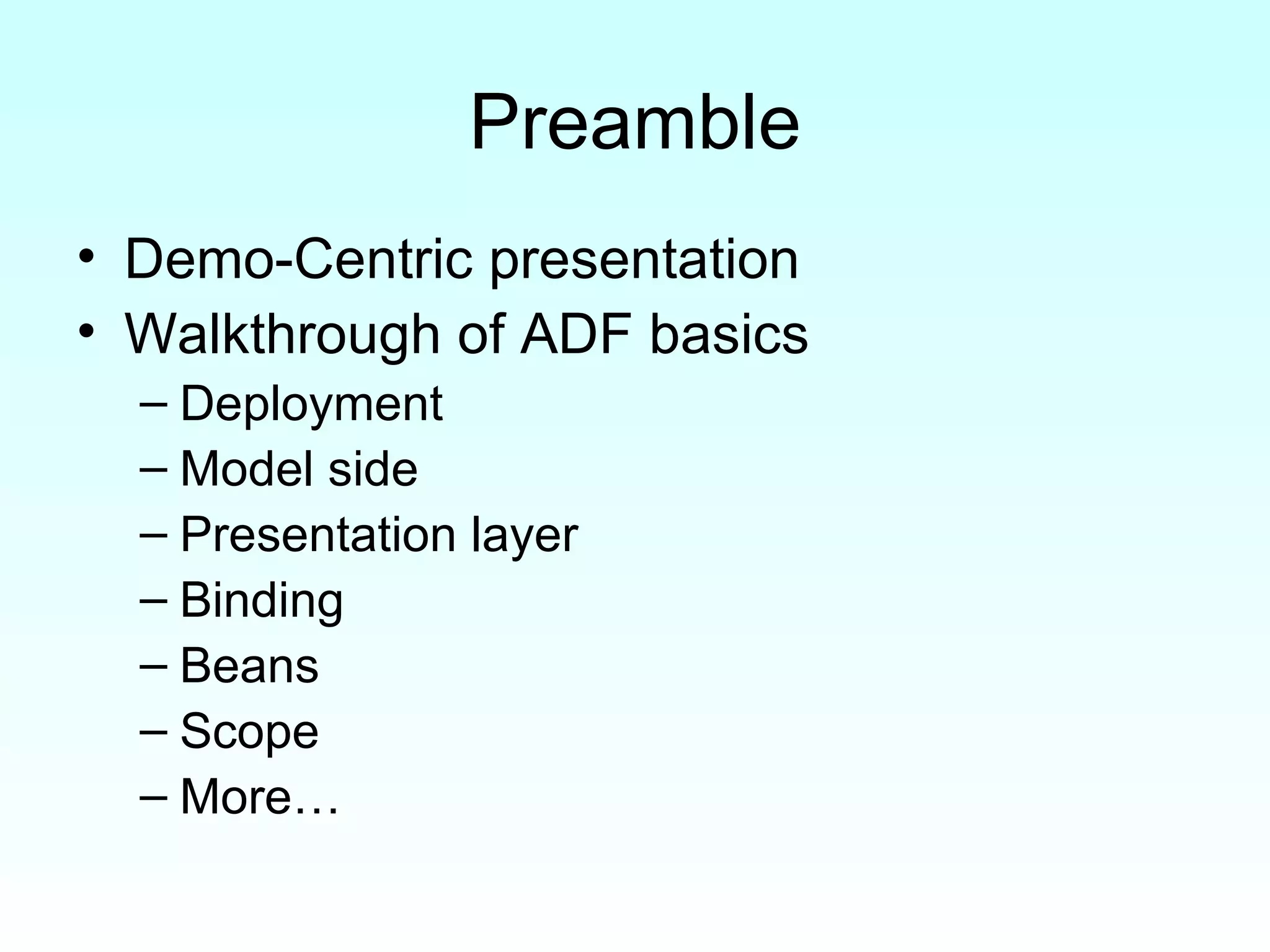 Preamble

• Demo-Centric presentation
• Walkthrough of ADF basics
– Deployment
– Model side
– Presentation layer
– Binding
– Beans
– Scope
– More…